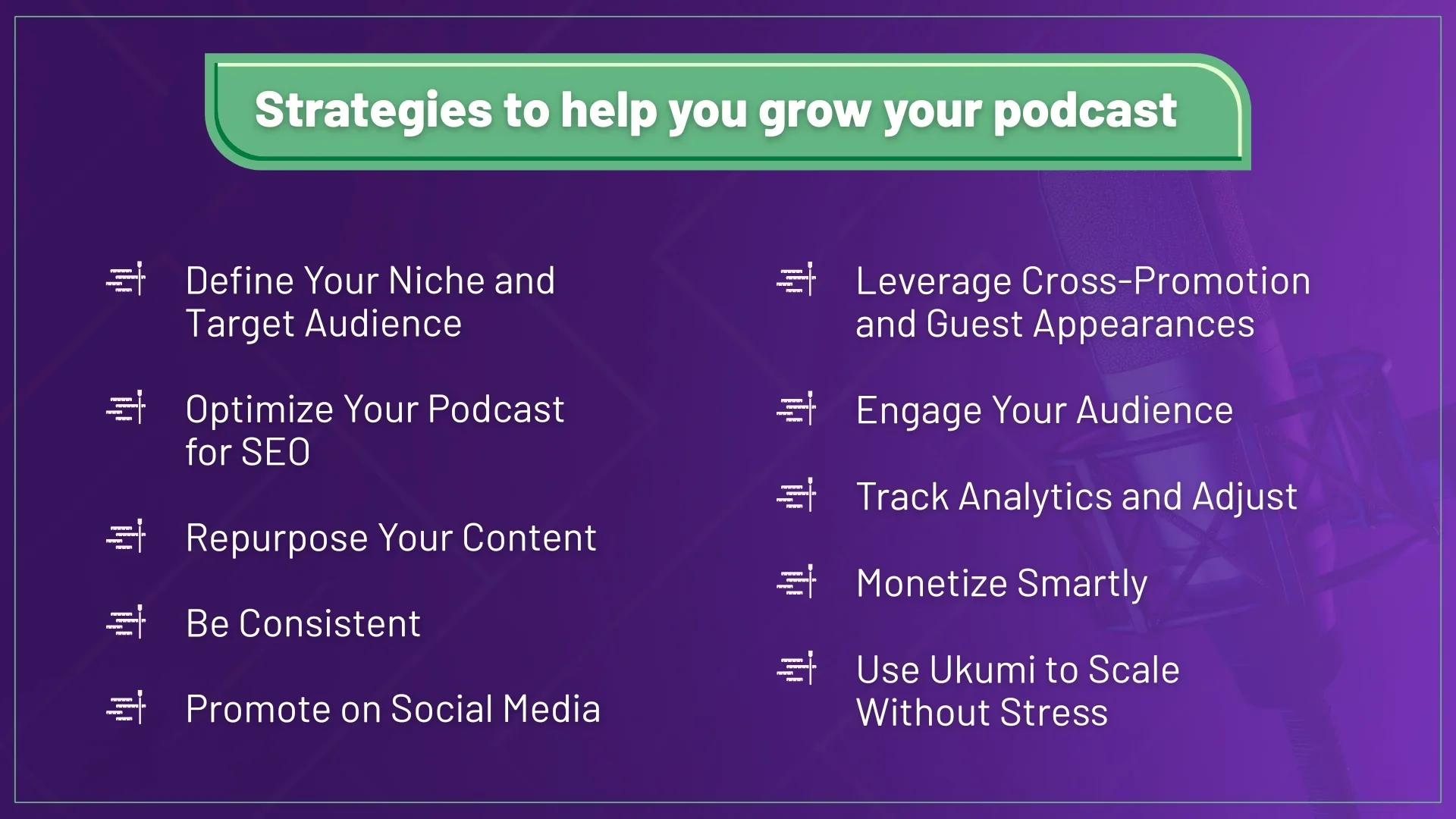 Strategies to help you grow your podcast

Define Your Niche and Target Audience

Optimize Your Podcast for SEO

Repurpose Your Content

Be Consistent

Promote on Social Media

Leverage Cross-Promotion and Guest Appearances

Engage Your Audience

Track Analytics and Adjust

Monetize Smartly

Use Ukumi to Scale Without Stress